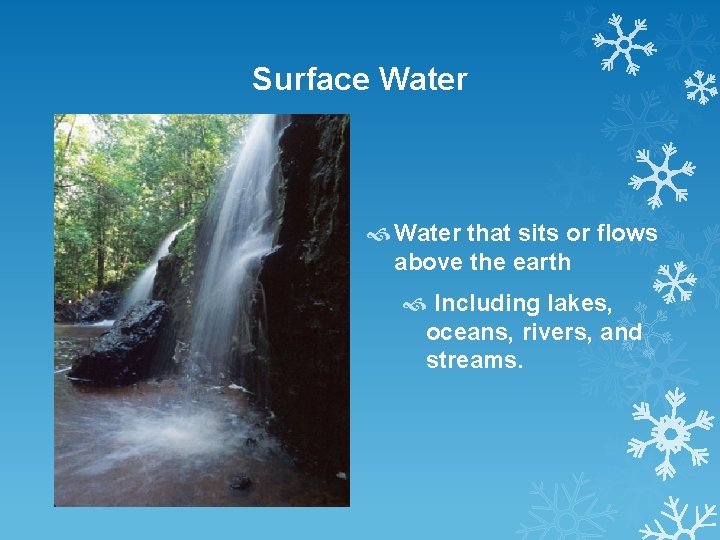 Surface Water

Water that sits or flows above the earth

Including lakes, oceans, rivers, and streams.